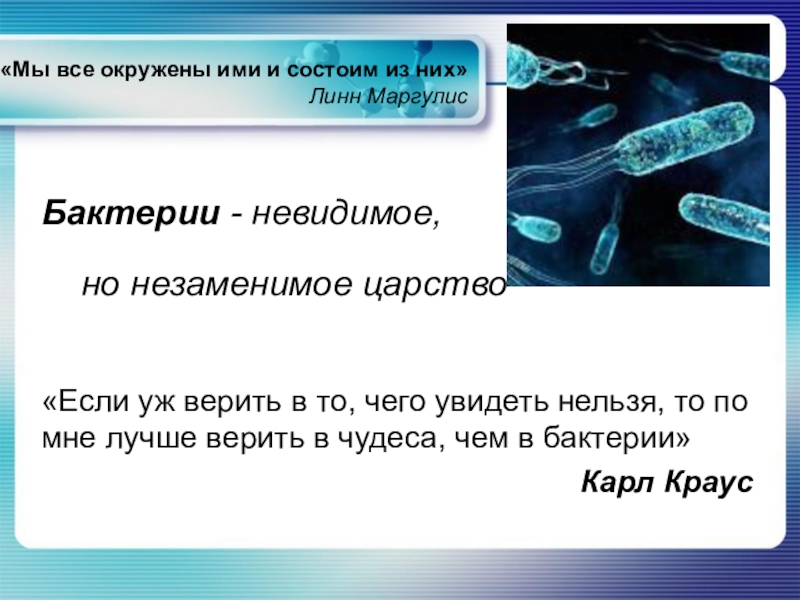 «Мы все окружены ими и состоим из них»
Линн Маргулис

Бактерии - невидимое,

но незаменимое царство

«Если уж верить в то, чего увидеть нельзя, то по мне лучше верить в чудеса, чем в бактерии»

Карл Краус